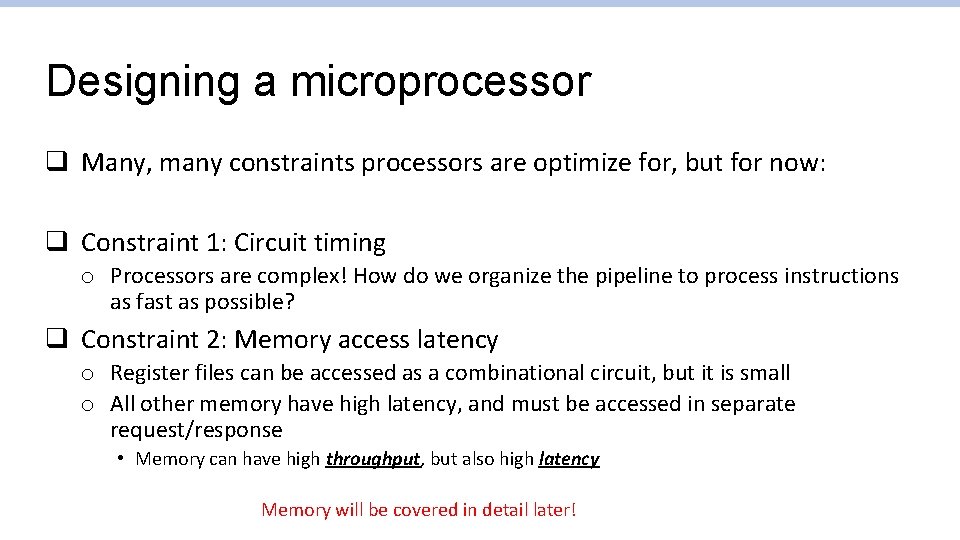 Designing a microprocessor

❑ Many, many constraints processors are optimize for, but for now:

❑ Constraint 1: Circuit timing

o Processors are complex! How do we organize the pipeline to process instructions as fast as possible?

❑ Constraint 2: Memory access latency

o Register files can be accessed as a combinational circuit, but it is small

o All other memory have high latency, and must be accessed in separate request/response

• Memory can have high throughput, but also high latency

Memory will be covered in detail later!